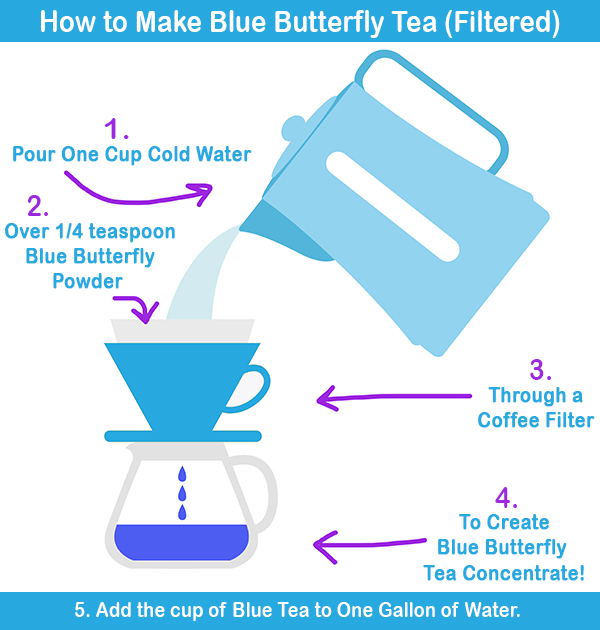 How to Make Blue Butterfly Tea (Filtered)

1.
Pour One Cup Cold Water

2.
Over 1/4 teaspoon Blue Butterfly Powder

3.
Through a Coffee Filter

4.
To Create Blue Butterfly Tea Concentrate!

5. Add the cup of Blue Tea to One Gallon of Water.